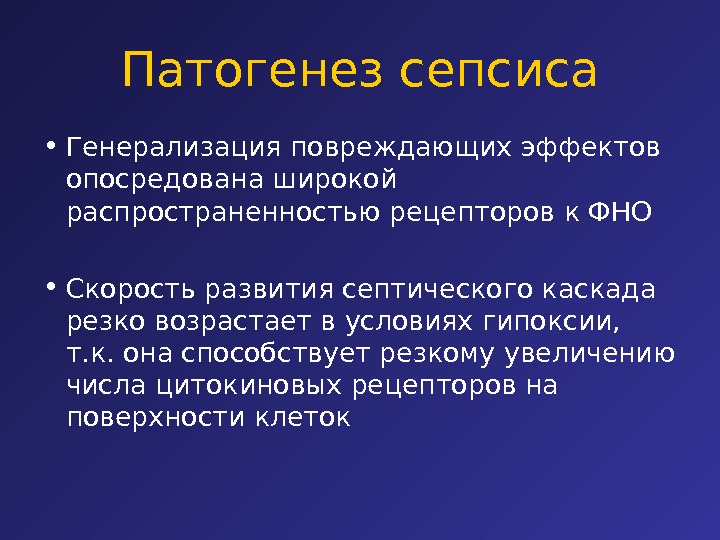 Патогенез сепсиса

• Генерализация повреждающих эффектов опосредована широкой распространенностью рецепторов к ФНО

• Скорость развития септического каскада резко возрастает в условиях гипоксии, т.к. она способствует резкому увеличению числа цитокиновых рецепторов на поверхности клеток